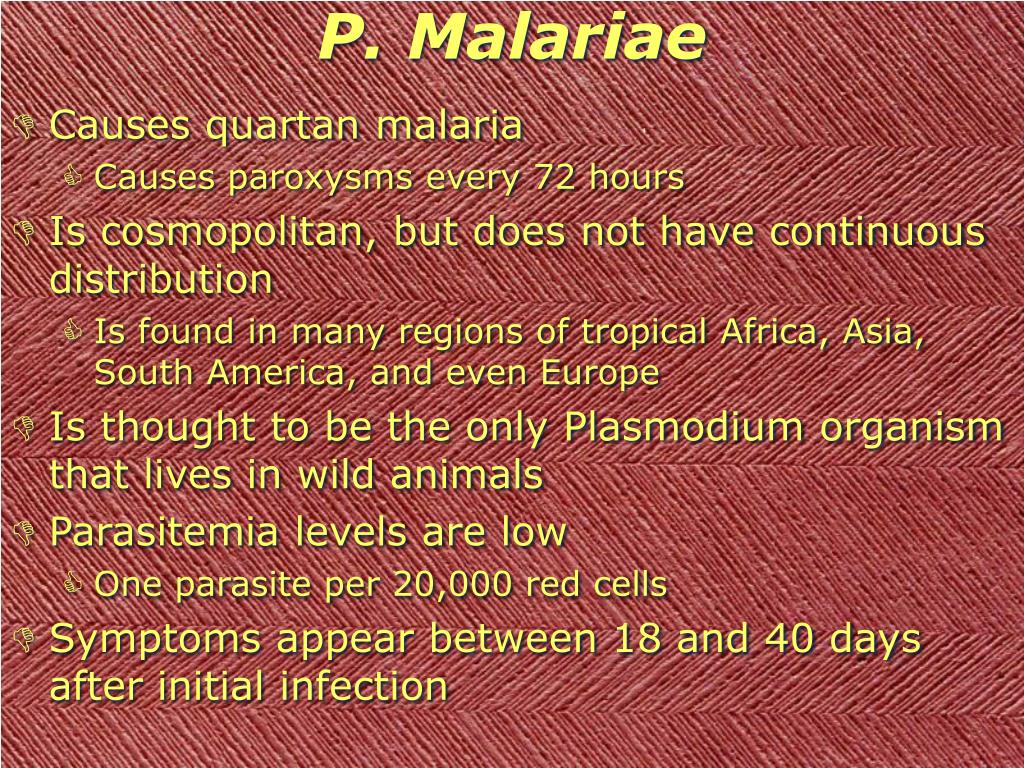 P. Malariae

Causes quartan malaria
Causes paroxysms every 72 hours
Is cosmopolitan, but does not have continuous distribution
Is found in many regions of tropical Africa, Asia, South America, and even Europe
Is thought to be the only Plasmodium organism that lives in wild animals
Parasitemia levels are low
One parasite per 20,000 red cells
Symptoms appear between 18 and 40 days after initial infection